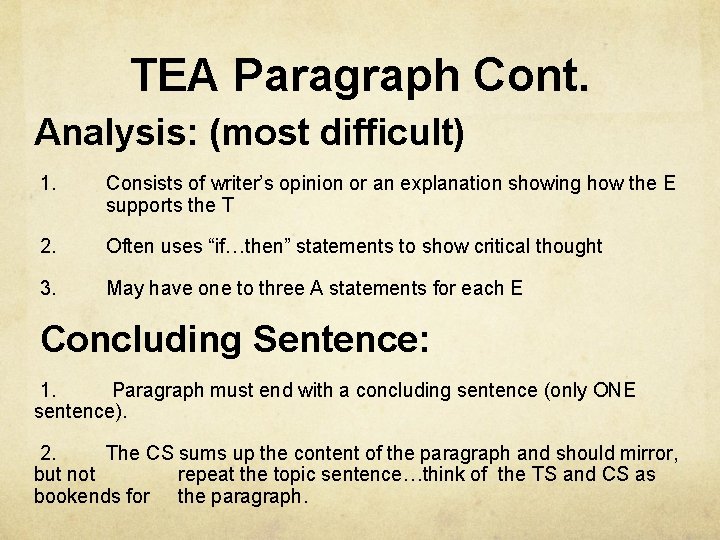 TEA Paragraph Cont.

Analysis: (most difficult)

1. Consists of writer's opinion or an explanation showing how the E supports the T

2. Often uses "if…then" statements to show critical thought

3. May have one to three A statements for each E

Concluding Sentence:

1. Paragraph must end with a concluding sentence (only ONE sentence).

2. The CS sums up the content of the paragraph and should mirror, but not repeat the topic sentence…think of the TS and CS as bookends for the paragraph.